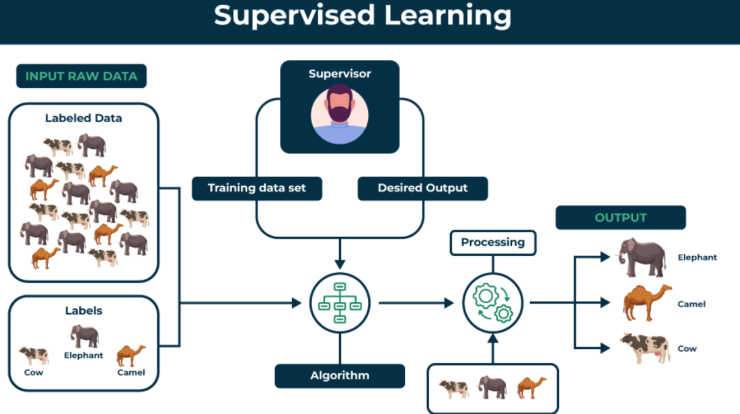 Supervised Learning

INPUT RAW DATA

Labeled Data

Labels

Cow

Elephant

Camel

Supervisor

Training data set

Desired Output

Algorithm

Processing

OUTPUT

Elephant

Camel

Cow